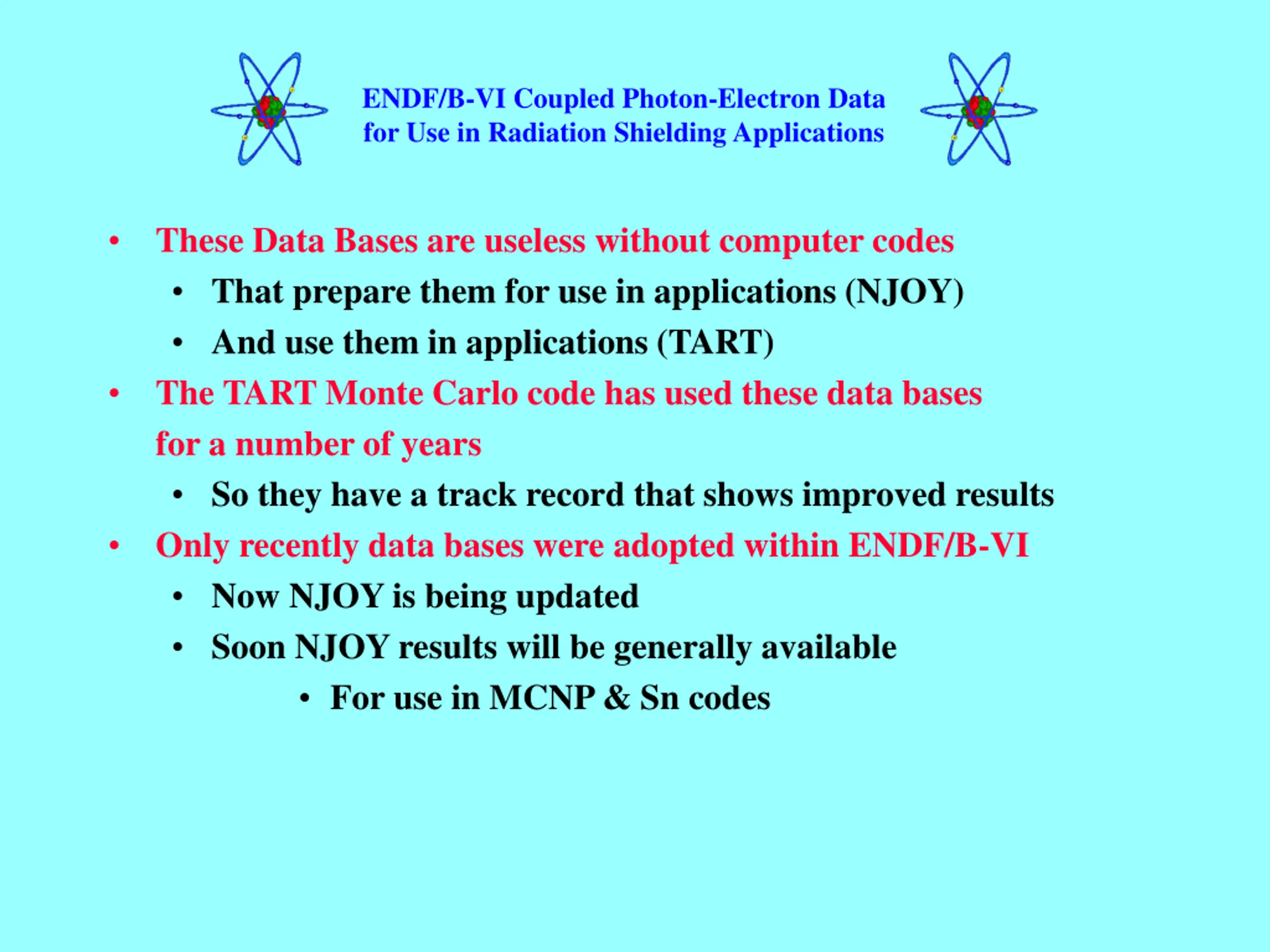 ENDF/B-VI Coupled Photon-Electron Data
for Use in Radiation Shielding Applications

• These Data Bases are useless without computer codes
  • That prepare them for use in applications (NJOY)
  • And use them in applications (TART)
• The TART Monte Carlo code has used these data bases for a number of years
  • So they have a track record that shows improved results
• Only recently data bases were adopted within ENDF/B-VI
  • Now NJOY is being updated
  • Soon NJOY results will be generally available
    • For use in MCNP & Sn codes